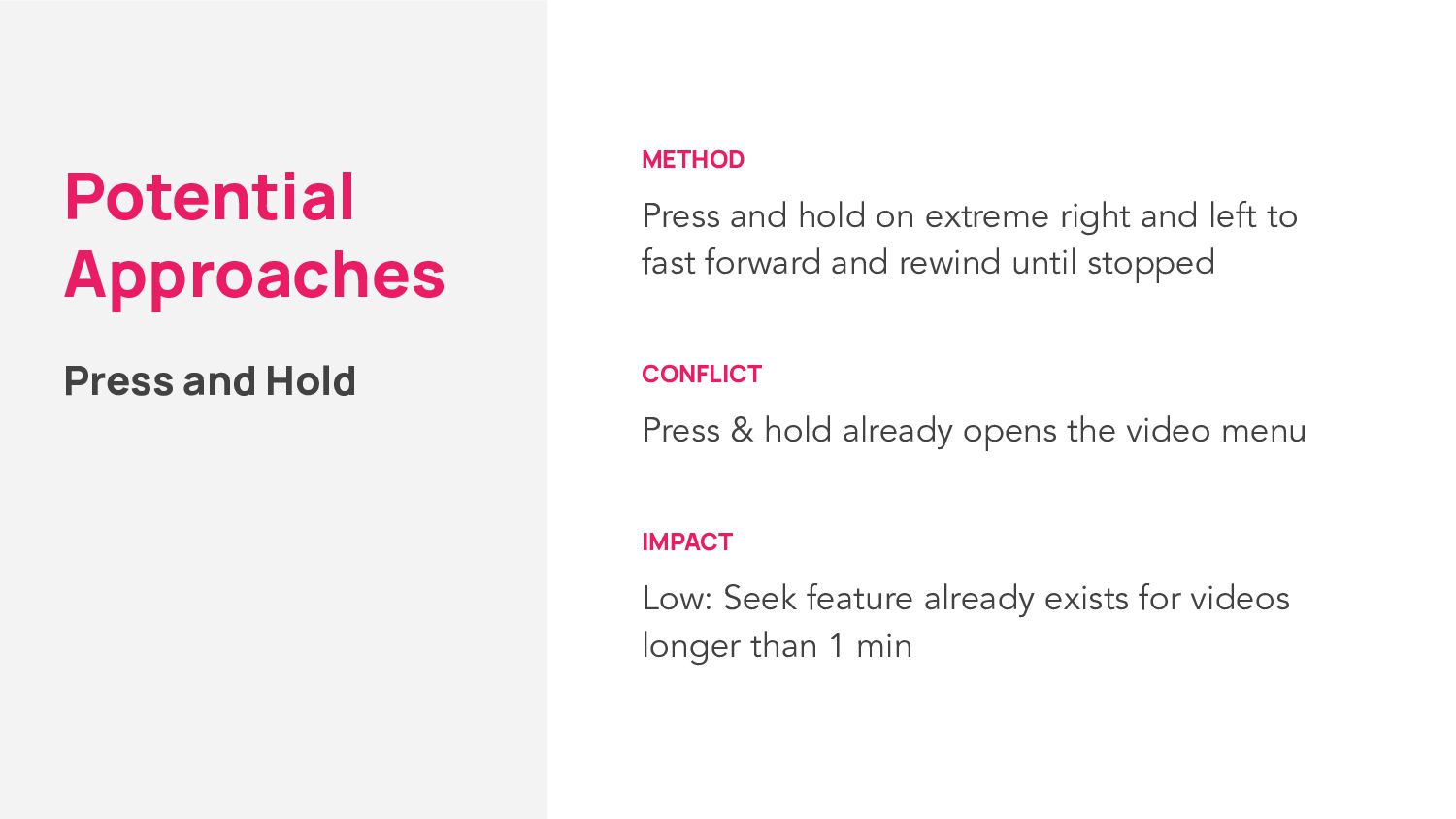 Potential Approaches

Press and Hold

METHOD

Press and hold on extreme right and left to fast forward and rewind until stopped

CONFLICT

Press & hold already opens the video menu

IMPACT

Low: Seek feature already exists for videos longer than 1 min